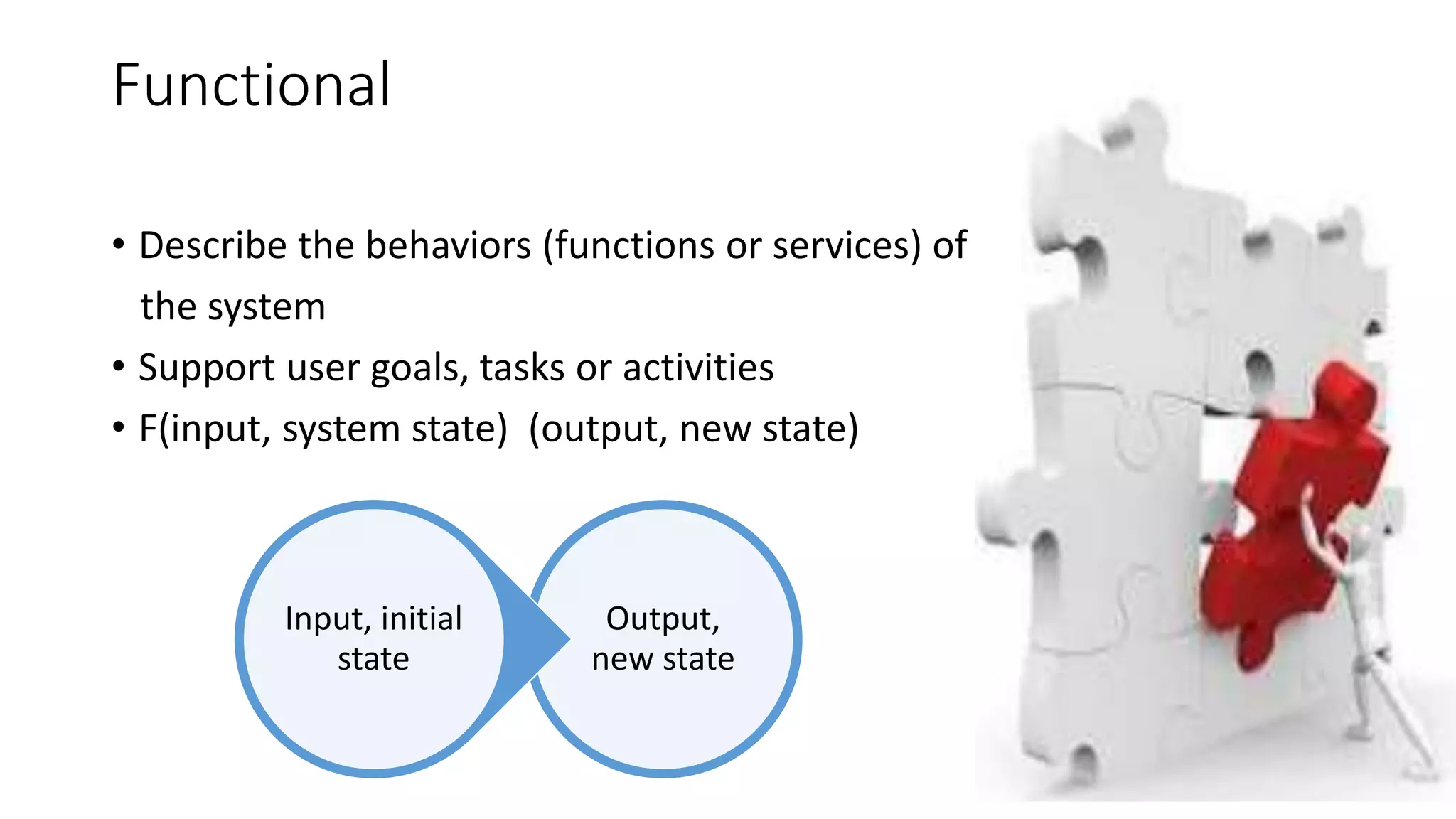 Functional

• Describe the behaviors (functions or services) of the system
• Support user goals, tasks or activities
• F(input, system state)  (output, new state)

Input, initial state

Output, new state